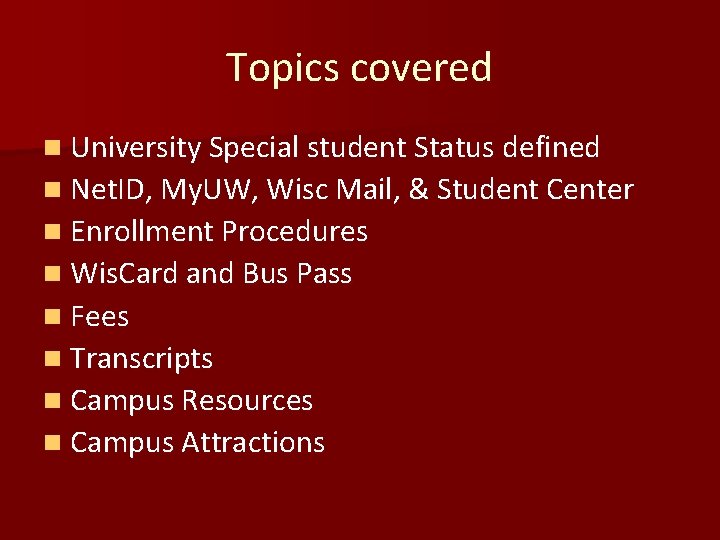 Topics covered

- University Special student Status defined
- NetID, MyUW, Wisc Mail, & Student Center
- Enrollment Procedures
- WisCard and Bus Pass
- Fees
- Transcripts
- Campus Resources
- Campus Attractions